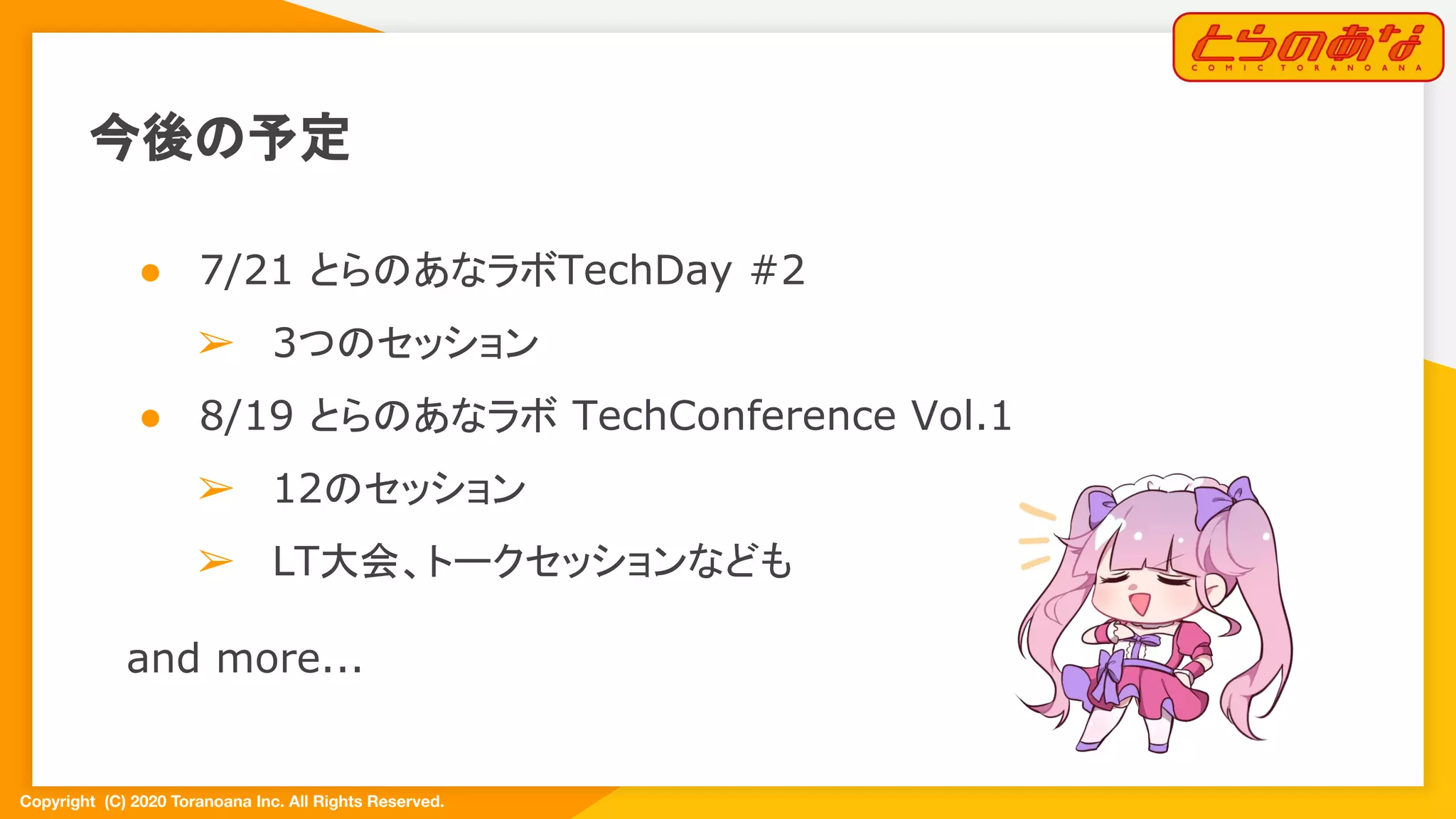 とらのあな
COMIC TORANOANA

今後の予定

● 7/21 とらのあなラボTechDay #2
➢ 3つのセッション
● 8/19 とらのあなラボ TechConference Vol.1
➢ 12のセッション
➢ LT大会、トークセッションなども

and more...

Copyright (C) 2020 Toranoana Inc. All Rights Reserved.